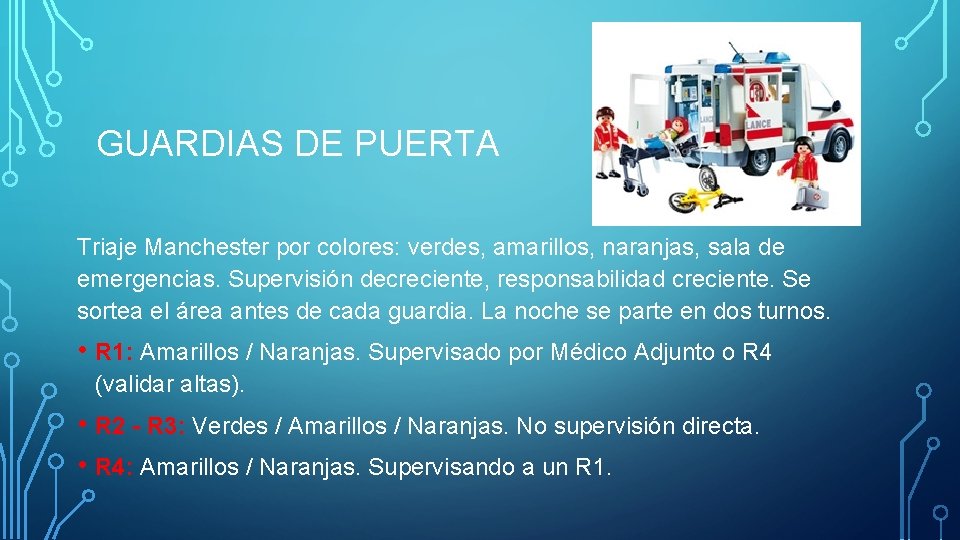 GUARDIAS DE PUERTA

LANCE

Triaje Manchester por colores: verdes, amarillos, naranjas, sala de emergencias. Supervisión decreciente, responsabilidad creciente. Se sortea el área antes de cada guardia. La noche se parte en dos turnos.

• R1: Amarillos / Naranjas. Supervisado por Médico Adjunto o R4 (validar altas).

• R2 - R3: Verdes / Amarillos / Naranjas. No supervisión directa.

• R4: Amarillos / Naranjas. Supervisando a un R1.